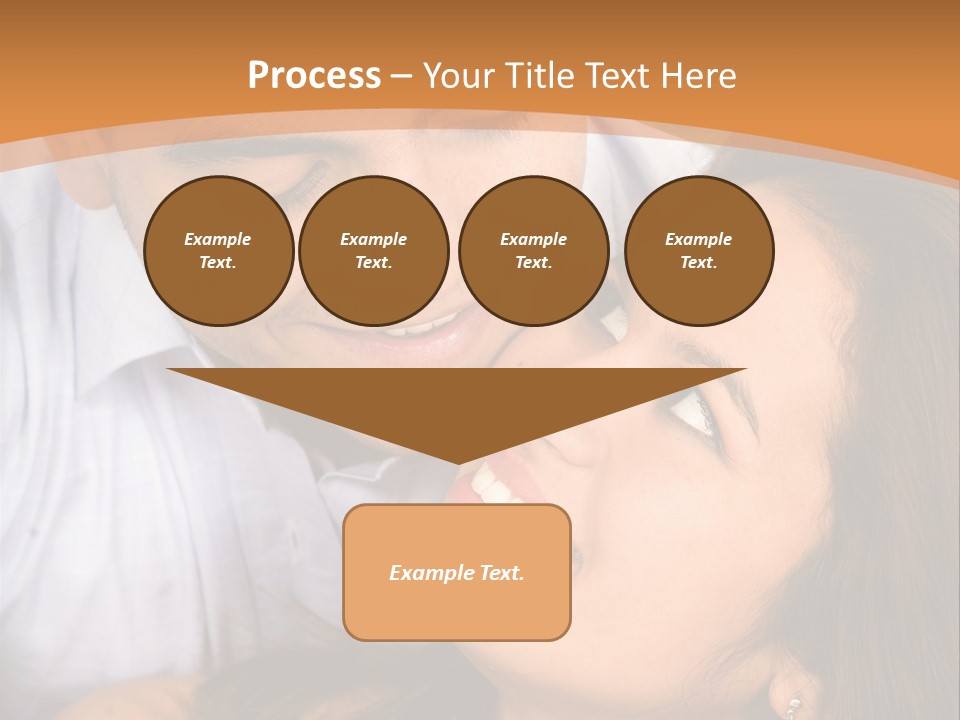 Process – Your Title Text Here

Example Text.

Example Text.

Example Text.

Example Text.

Example Text.